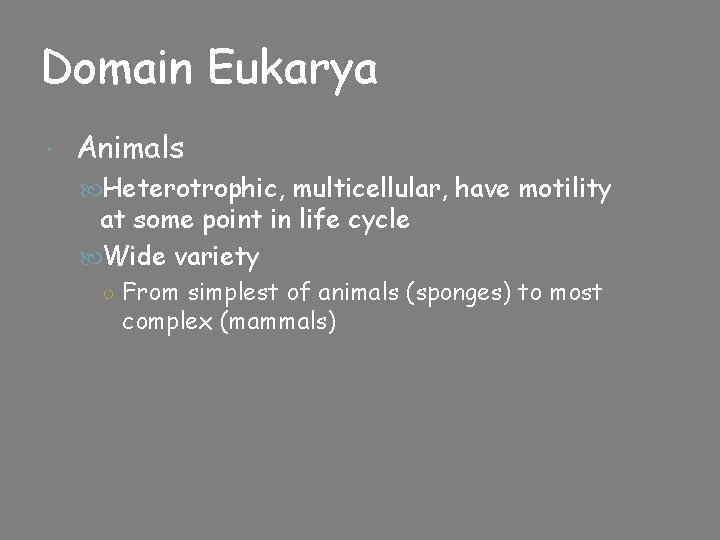 Domain Eukarya

Animals

Heterotrophic, multicellular, have motility at some point in life cycle

Wide variety

From simplest of animals (sponges) to most complex (mammals)